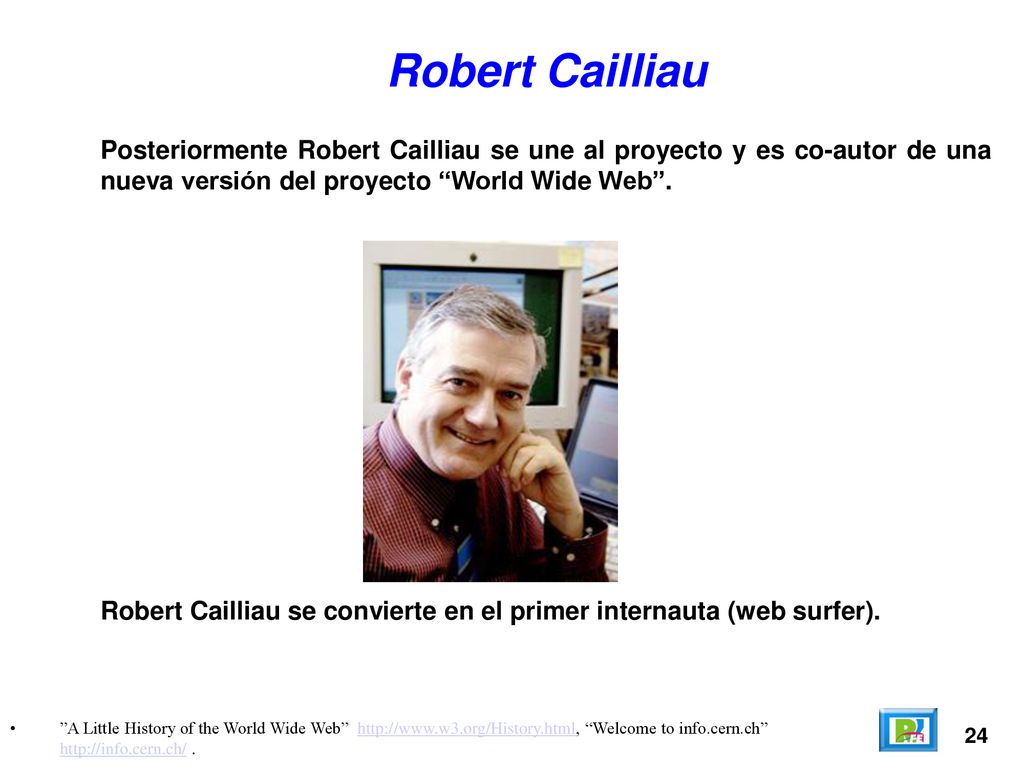 Robert Cailliau

Posteriormente Robert Cailliau se une al proyecto y es co-autor de una nueva versión del proyecto “World Wide Web”.

Robert Cailliau se convierte en el primer internauta (web surfer).

• ”A Little History of the World Wide Web” http://www.w3.org/History.html, “Welcome to info.cern.ch” http://info.cern.ch/ .

24